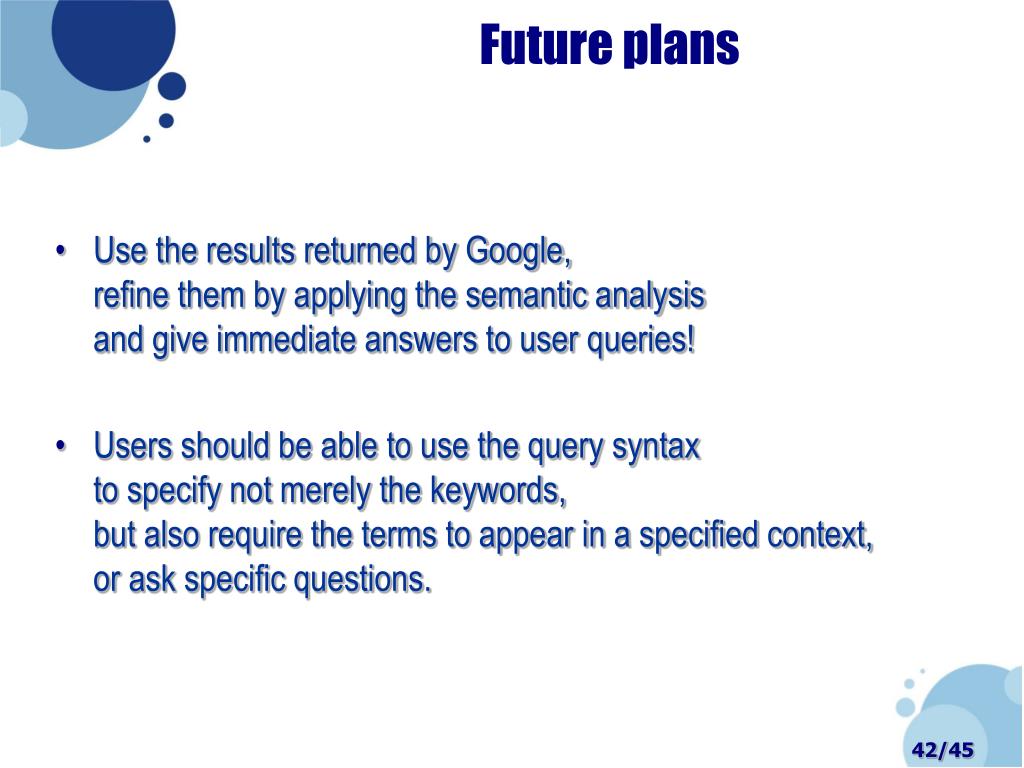 Future plans

• Use the results returned by Google,
refine them by applying the semantic analysis
and give immediate answers to user queries!

• Users should be able to use the query syntax
to specify not merely the keywords,
but also require the terms to appear in a specified context,
or ask specific questions.

42/45